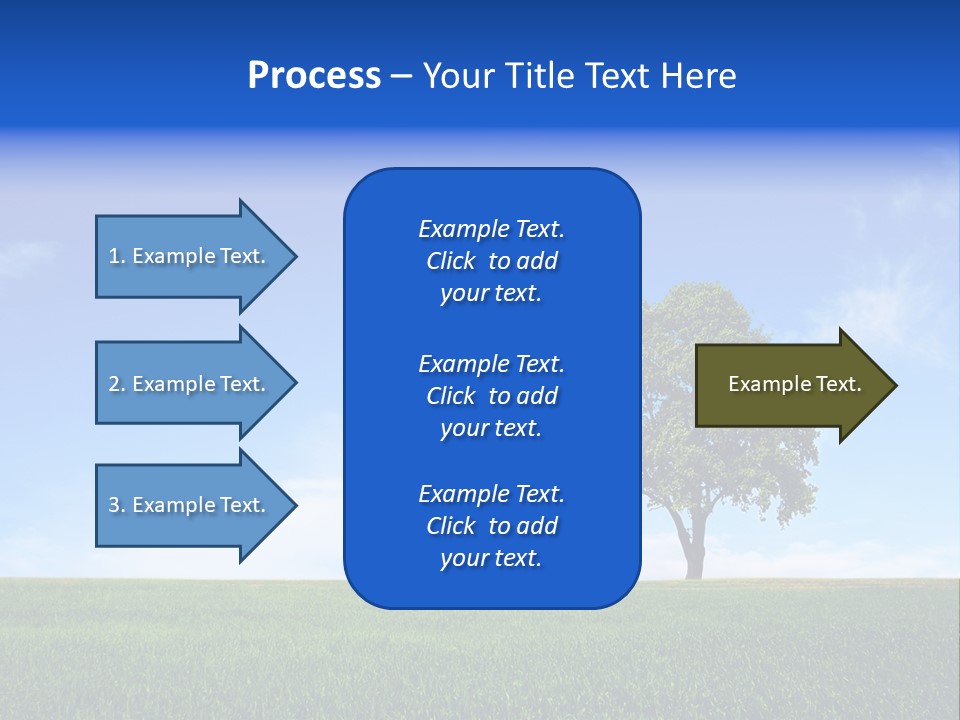 Process – Your Title Text Here

1. Example Text.

2. Example Text.

3. Example Text.

Example Text. Click to add your text.

Example Text. Click to add your text.

Example Text. Click to add your text.

Example Text.